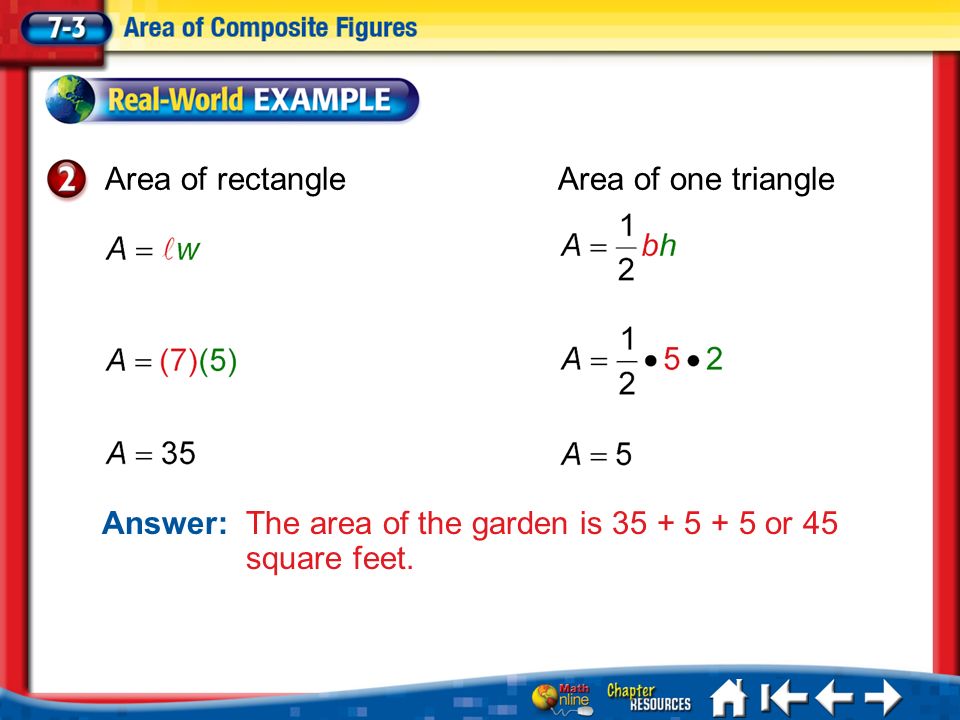 7-3 Area of Composite Figures

Real-World EXAMPLE

2 Area of rectangle

$A = \ell w$

$A = (7)(5)$

$A = 35$

Area of one triangle

$A = \frac{1}{2}bh$

$A = \frac{1}{2} \bullet 5 \bullet 2$

$A = 5$

Answer: The area of the garden is 35 + 5 + 5 or 45 square feet.

Math Online Chapter RESOURCES